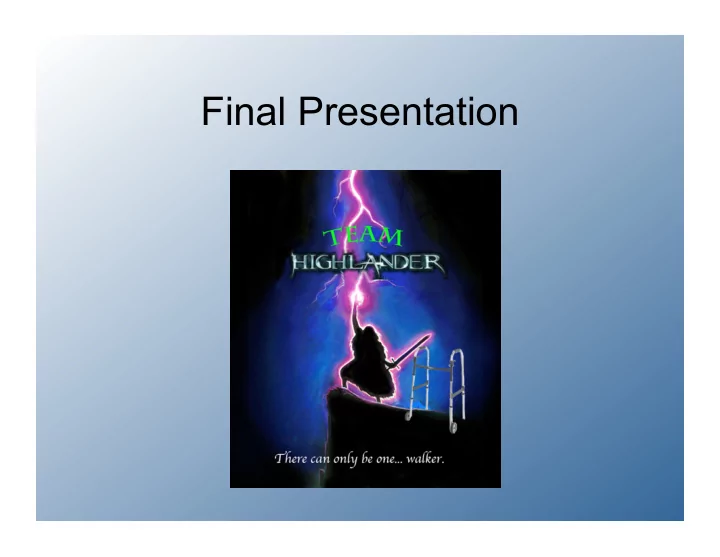 Final Presentation

TEAM
HIGHLANDER

There can only be one... walker.